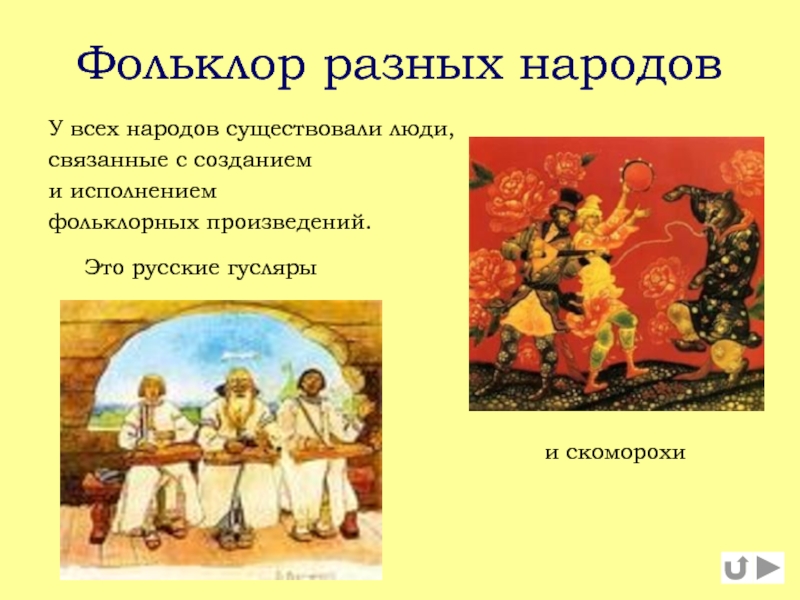 Фольклор разных народов

У всех народов существовали люди, связанные с созданием и исполнением фольклорных произведений.

Это русские гусляры

и скоморохи